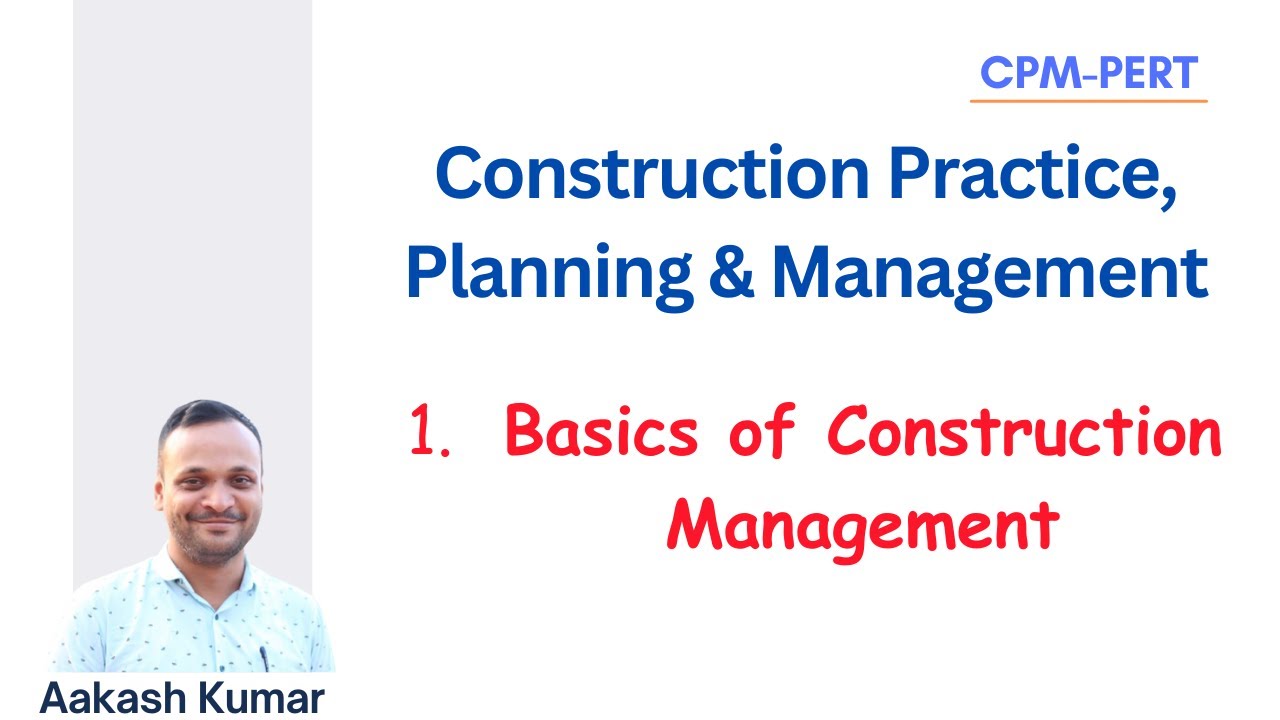 CPM-PERT

Construction Practice, Planning & Management

1. Basics of Construction Management

Aakash Kumar